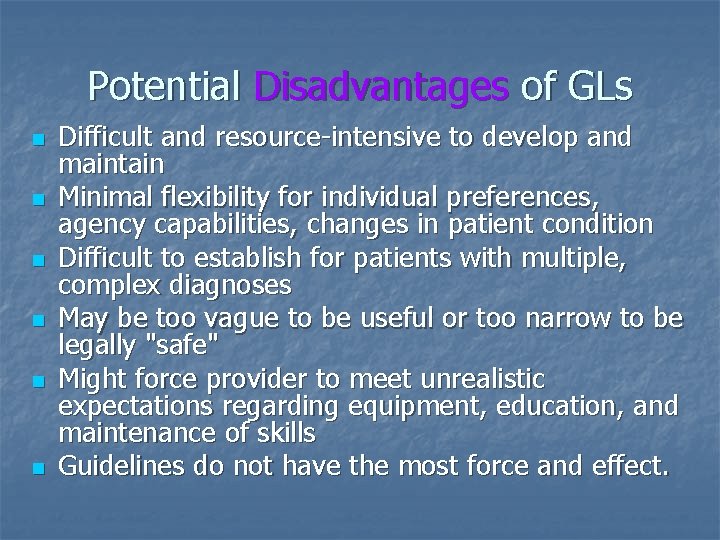 Potential Disadvantages of GLs

- Difficult and resource-intensive to develop and maintain
- Minimal flexibility for individual preferences, agency capabilities, changes in patient condition
- Difficult to establish for patients with multiple, complex diagnoses
- May be too vague to be useful or too narrow to be legally "safe"
- Might force provider to meet unrealistic expectations regarding equipment, education, and maintenance of skills
- Guidelines do not have the most force and effect.